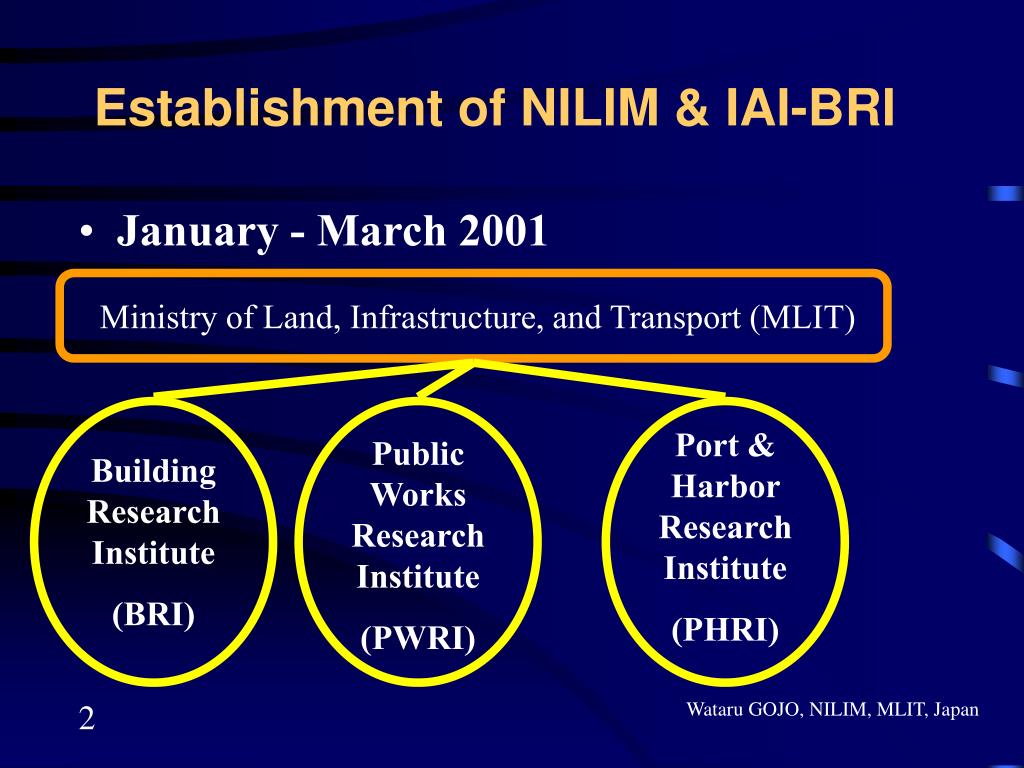 Establishment of NILIM & IAI-BRI

• January - March 2001

Ministry of Land, Infrastructure, and Transport (MLIT)

Building Research Institute

(BRI)

Public Works Research Institute

(PWRI)

Port & Harbor Research Institute

(PHRI)

2

Wataru GOJO, NILIM, MLIT, Japan